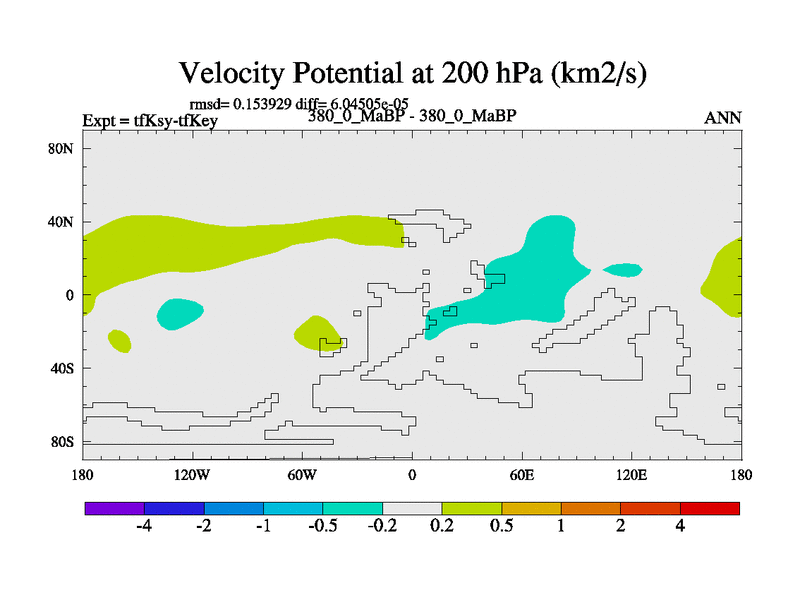 Velocity Potential at 200 hPa (km2/s)

rmsd= 0.153929 diff= 6.04505e-05

Expt = tfKsy-tfKey

380_0_MaBP - 380_0_MaBP

ANN

80N
40N
0
40S
80S

180
120W
60W
0
60E
120E
180

-4
-2
-1
-0.5
-0.2
0.2
0.5
1
2
4